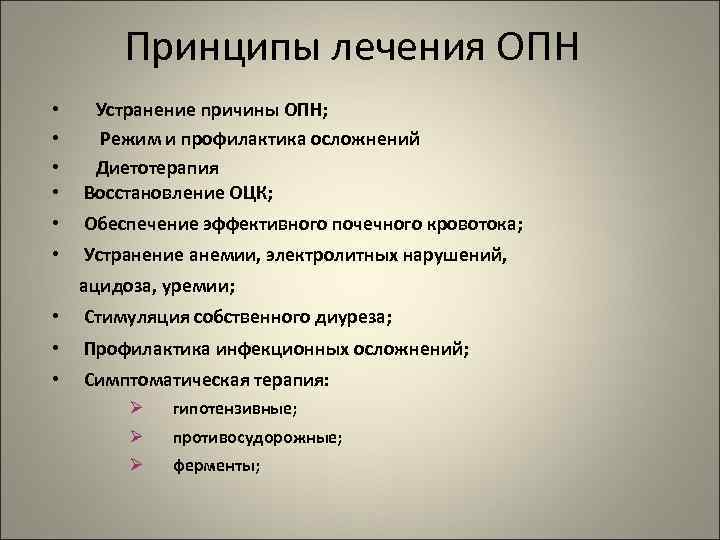 Принципы лечения ОПН

• Устранение причины ОПН;
• Режим и профилактика осложнений
• Диетотерапия
• Восстановление ОЦК;
• Обеспечение эффективного почечного кровотока;
• Устранение анемии, электролитных нарушений, ацидоза, уремии;
• Стимуляция собственного диуреза;
• Профилактика инфекционных осложнений;
• Симптоматическая терапия:
➢ гипотензивные;
➢ противосудорожные;
➢ ферменты;